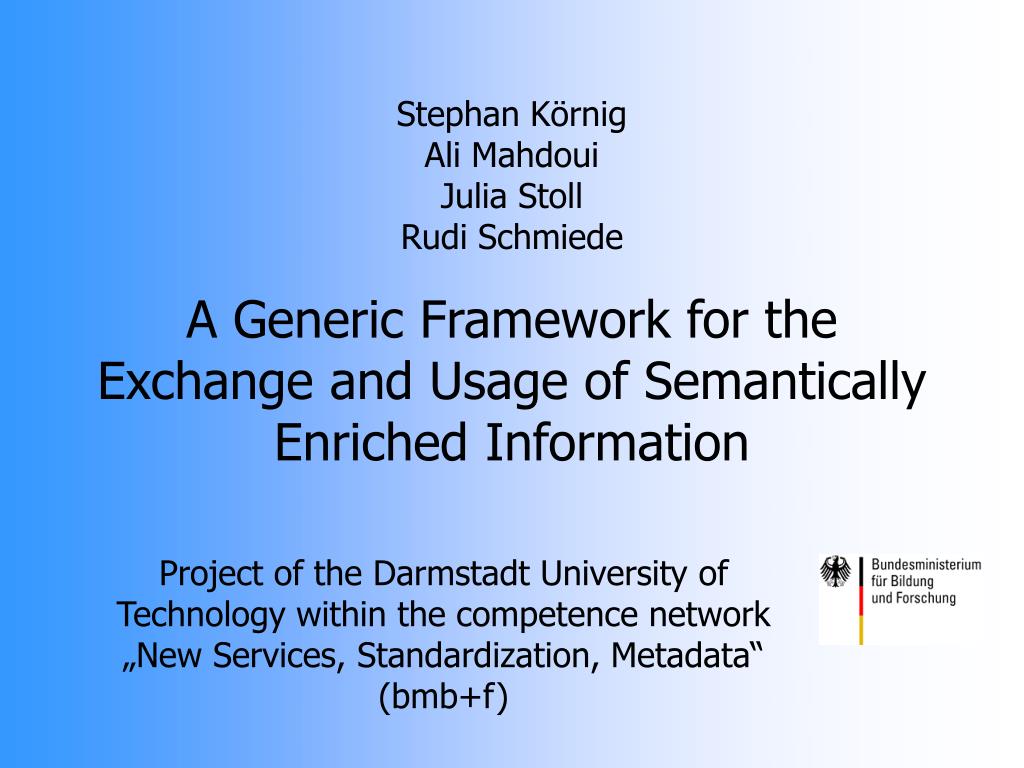 Stephan Körnig
Ali Mahdoui
Julia Stoll
Rudi Schmiede

A Generic Framework for the Exchange and Usage of Semantically Enriched Information

Project of the Darmstadt University of Technology within the competence network „New Services, Standardization, Metadata“ (bmb+f)

Bundesministerium für Bildung und Forschung